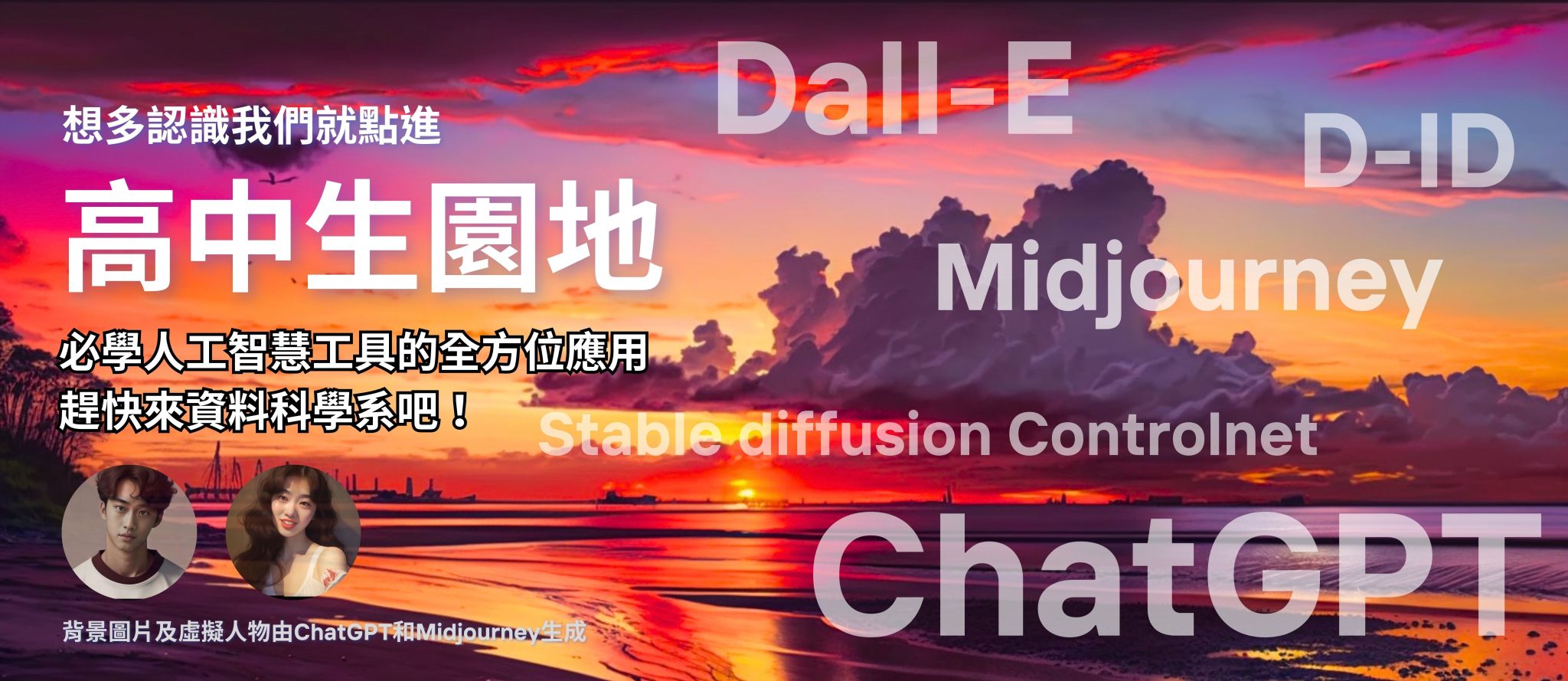 想多認識我們就點進

高中生園地

必學人工智慧工具的全方位應用
趕快來資料科學系吧！

背景圖片及虛擬人物由ChatGPT和Midjourney生成

Dall-E

D-ID

Midjourney

Stable diffusion Controlnet

ChatGPT